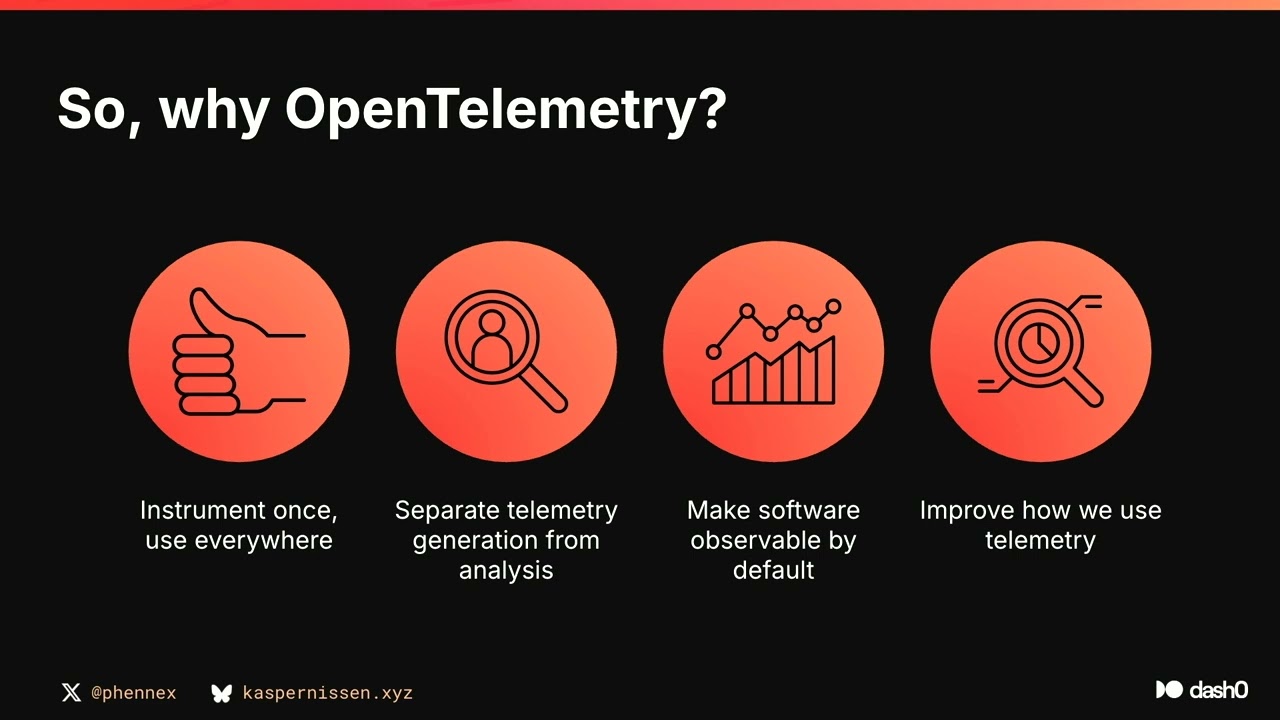 So, why OpenTelemetry?

Instrument once, use everywhere

Separate telemetry generation from analysis

Make software observable by default

Improve how we use telemetry

@phennex

kaspernissen.xyz

dash0